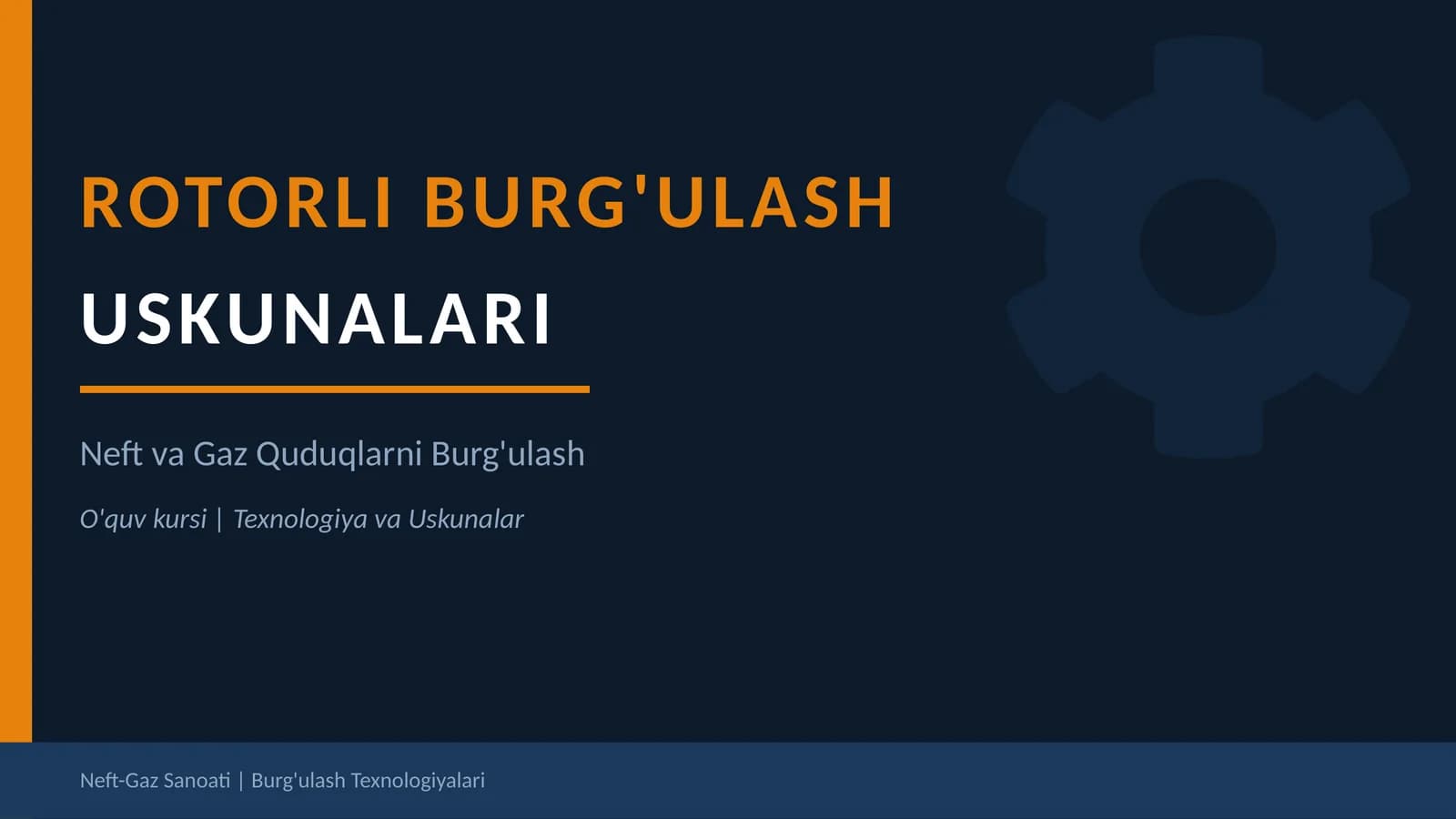 ROTORLI BURG'ULASH
USKUNALARI

Neft va Gaz Quduqlarni Burg'ulash

O'quv kursi | Texnologiya va Uskunalar

Neft-Gaz Sanoati | Burg'ulash Texnologiyalari